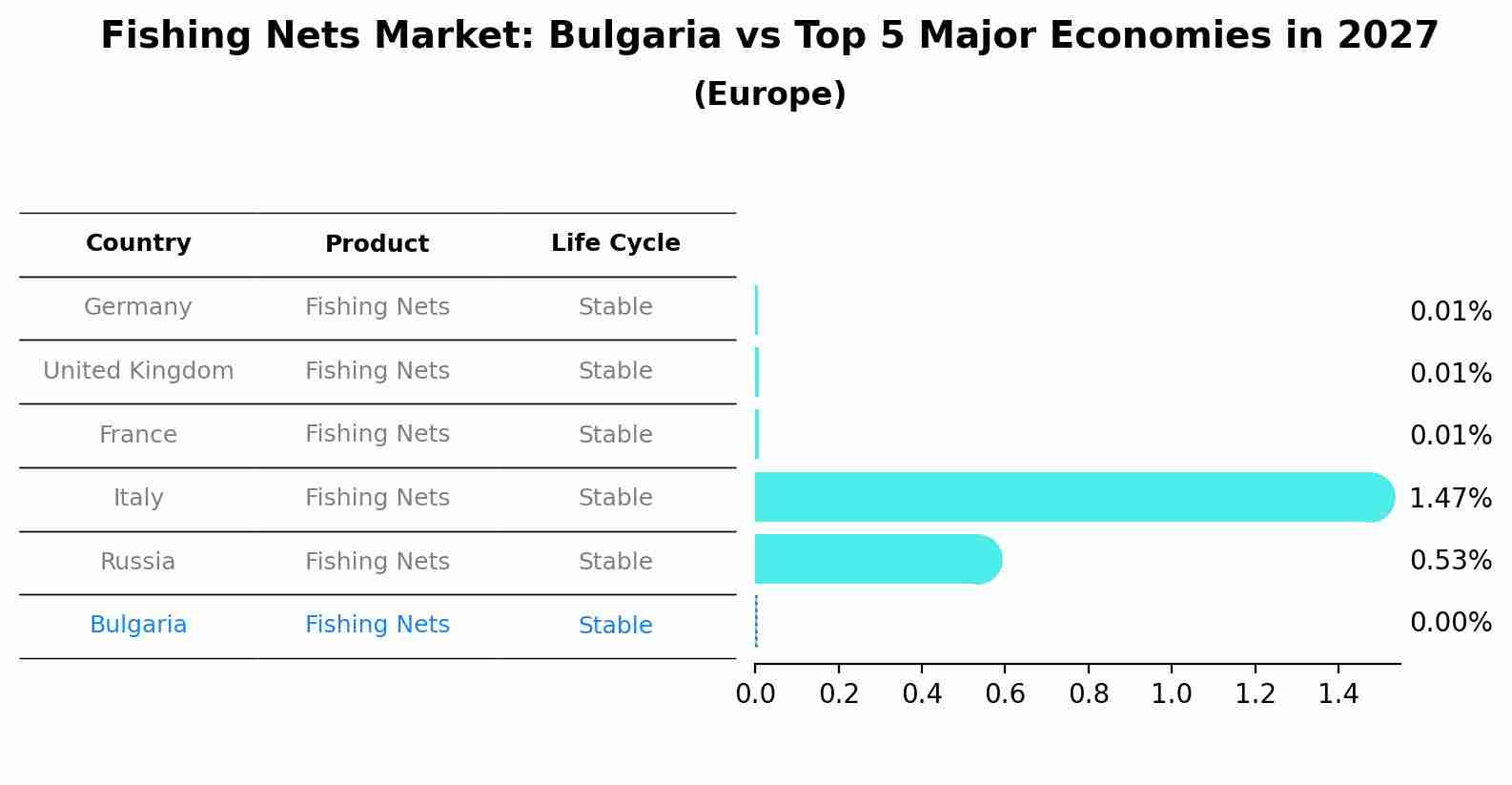 Fishing Nets Market: Bulgaria vs Top 5 Major Economies in 2027
(Europe)

| Country | Product | Life Cycle |
|---|---|---|
| Germany | Fishing Nets | Stable |
| United Kingdom | Fishing Nets | Stable |
| France | Fishing Nets | Stable |
| Italy | Fishing Nets | Stable |
| Russia | Fishing Nets | Stable |
| Bulgaria | Fishing Nets | Stable |

0.01%
0.01%
0.01%
1.47%
0.53%
0.00%

0.0 0.2 0.4 0.6 0.8 1.0 1.2 1.4